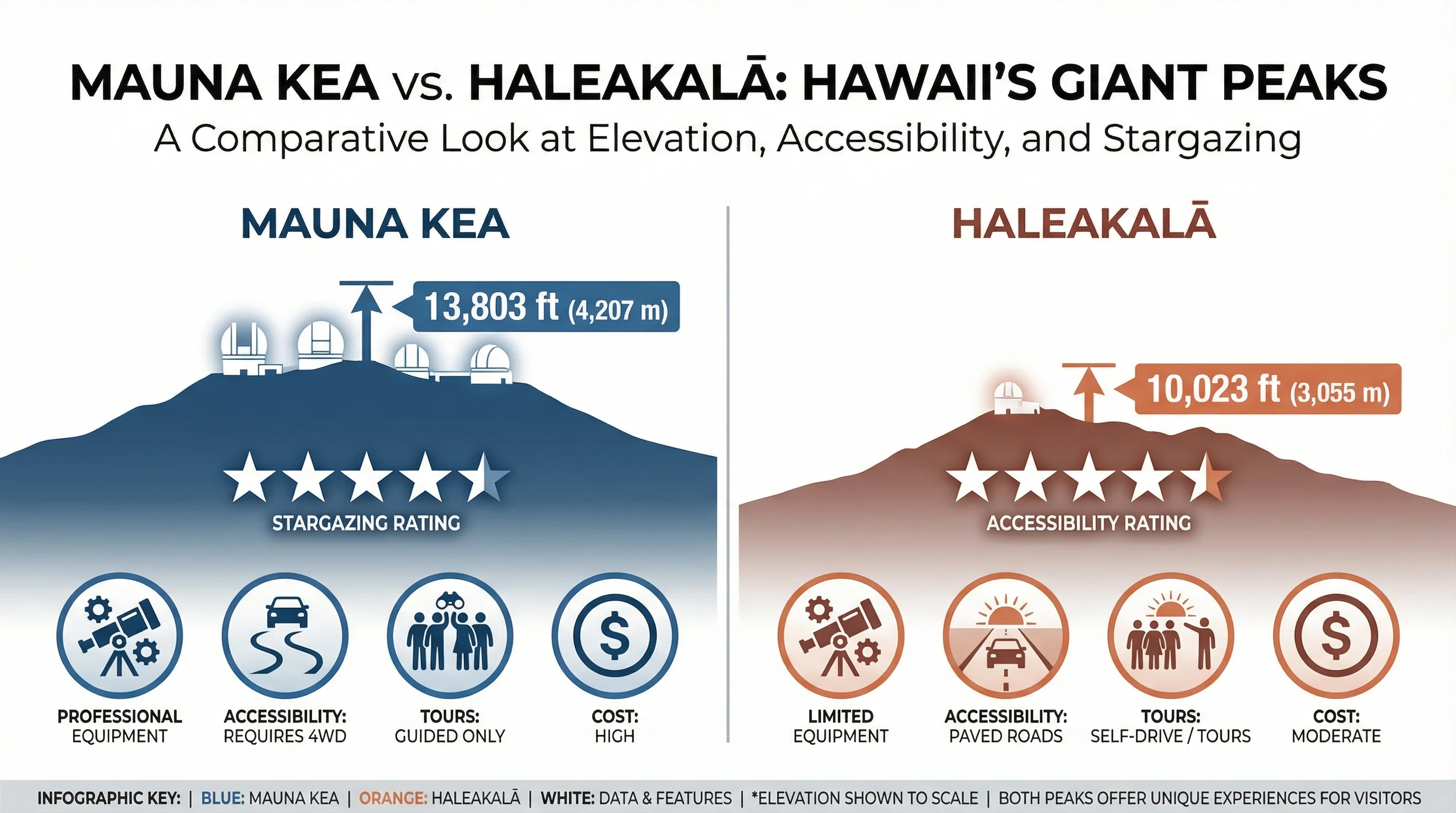 MAUNA KEA vs. HALEAKALĀ: HAWAII'S GIANT PEAKS

A Comparative Look at Elevation, Accessibility, and Stargazing

MAUNA KEA

13,803 ft (4,207 m)

STARGAZING RATING

PROFESSIONAL EQUIPMENT

ACCESSIBILITY: REQUIRES 4WD

TOURS: GUIDED ONLY

COST: HIGH

HALEAKALĀ

10,023 ft (3,055 m)

ACCESSIBILITY RATING

LIMITED EQUIPMENT

ACCESSIBILITY: PAVED ROADS

TOURS: SELF-DRIVE / TOURS

COST: MODERATE

INFOGRAPHIC KEY: | BLUE: MAUNA KEA | ORANGE: HALEAKALĀ | WHITE: DATA & FEATURES | *ELEVATION SHOWN TO SCALE | BOTH PEAKS OFFER UNIQUE EXPERIENCES FOR VISITORS